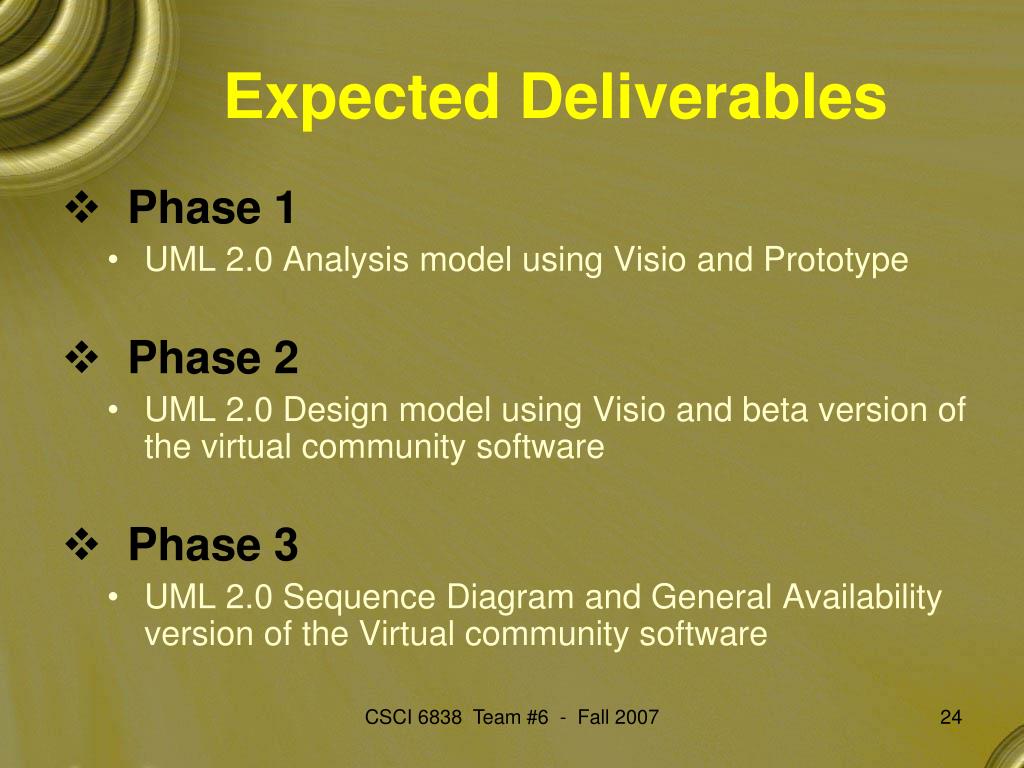 Expected Deliverables

❖ Phase 1
• UML 2.0 Analysis model using Visio and Prototype

❖ Phase 2
• UML 2.0 Design model using Visio and beta version of the virtual community software

❖ Phase 3
• UML 2.0 Sequence Diagram and General Availability version of the Virtual community software

CSCI 6838 Team #6 - Fall 2007

24